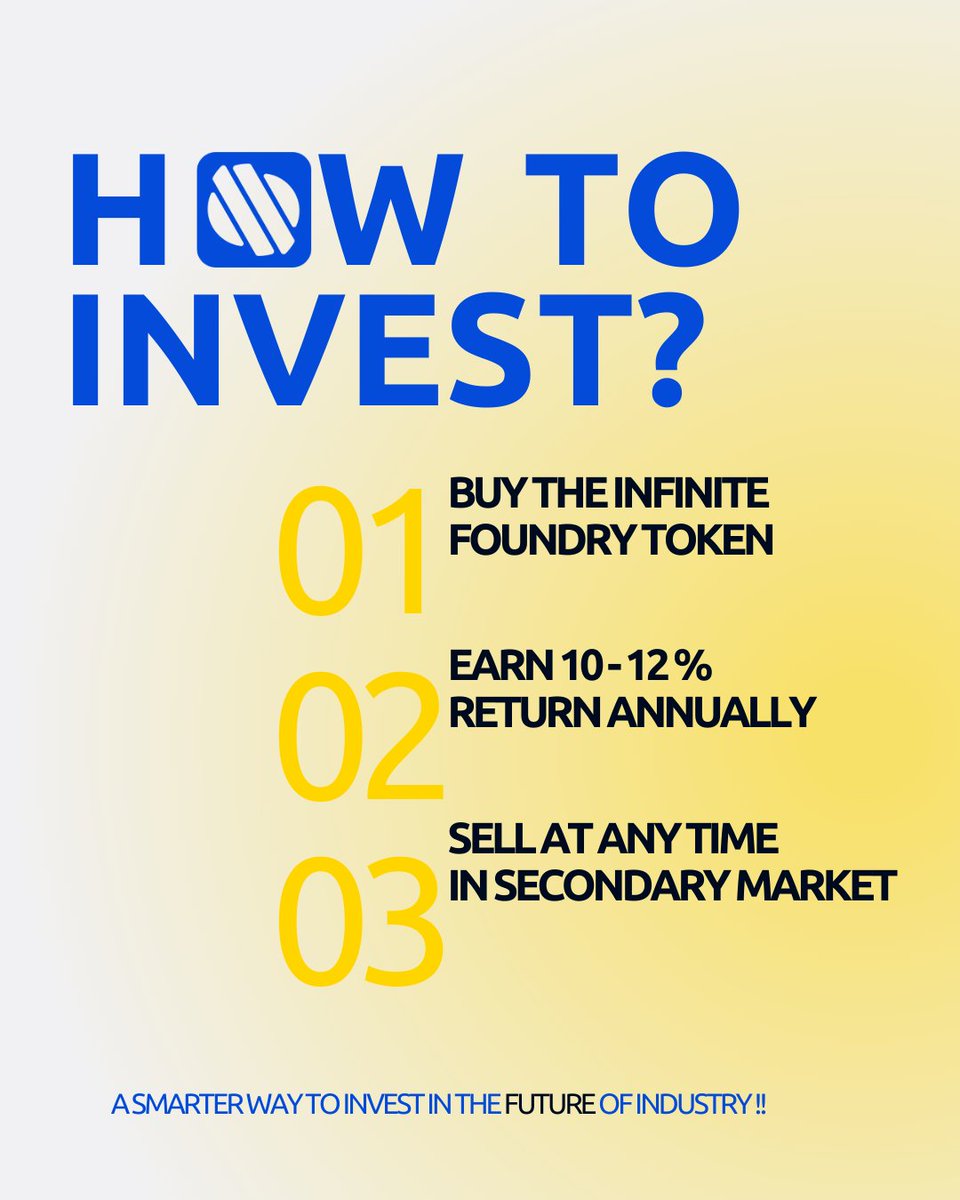 HOW TO INVEST?

01 BUY THE INFINITE FOUNDRY TOKEN

02 EARN 10 - 12 % RETURN ANNUALLY

03 SELL AT ANY TIME IN SECONDARY MARKET

A SMARTER WAY TO INVEST IN THE FUTURE OF INDUSTRY !!